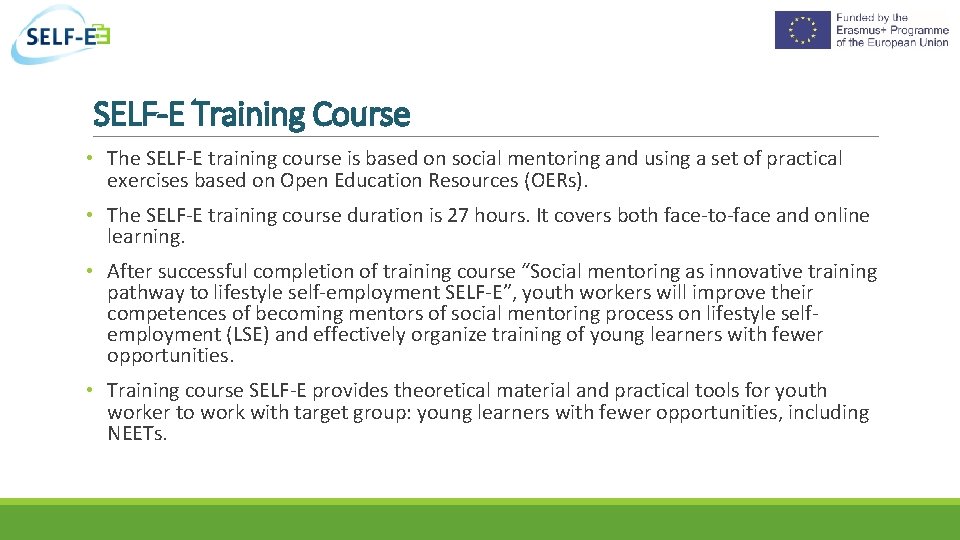 SELF-E

Funded by the Erasmus+ Programme of the European Union

SELF-E Training Course

• The SELF-E training course is based on social mentoring and using a set of practical exercises based on Open Education Resources (OERs).

• The SELF-E training course duration is 27 hours. It covers both face-to-face and online learning.

• After successful completion of training course “Social mentoring as innovative training pathway to lifestyle self-employment SELF-E”, youth workers will improve their competences of becoming mentors of social mentoring process on lifestyle self-employment (LSE) and effectively organize training of young learners with fewer opportunities.

• Training course SELF-E provides theoretical material and practical tools for youth worker to work with target group: young learners with fewer opportunities, including NEETs.